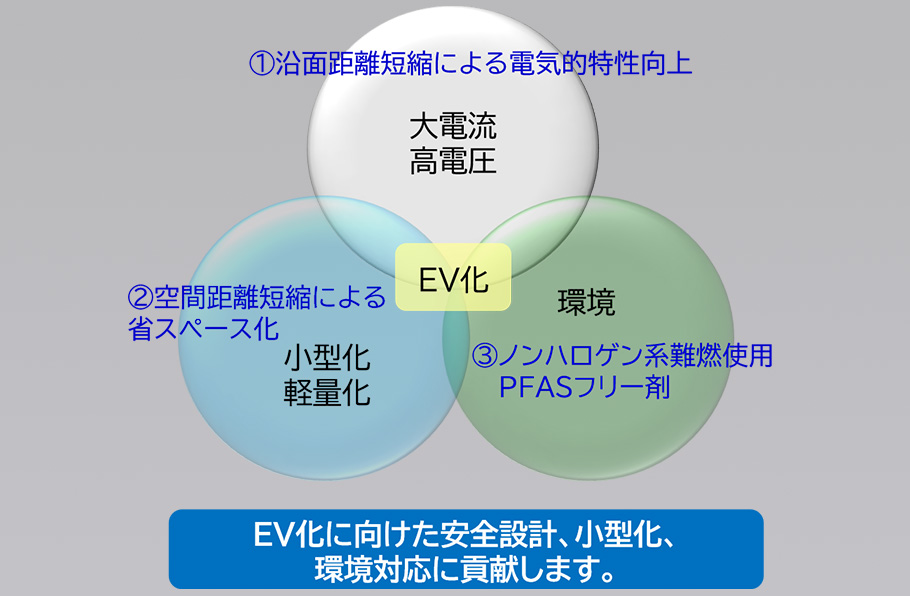 ①沿面距離短縮による電気的特性向上

大電流
高電圧

EV化

②空間距離短縮による
省スペース化

小型化
軽量化

環境

③ノンハロゲン系難燃使用
PFASフリー剤

EV化に向けた安全設計、小型化、
環境対応に貢献します。